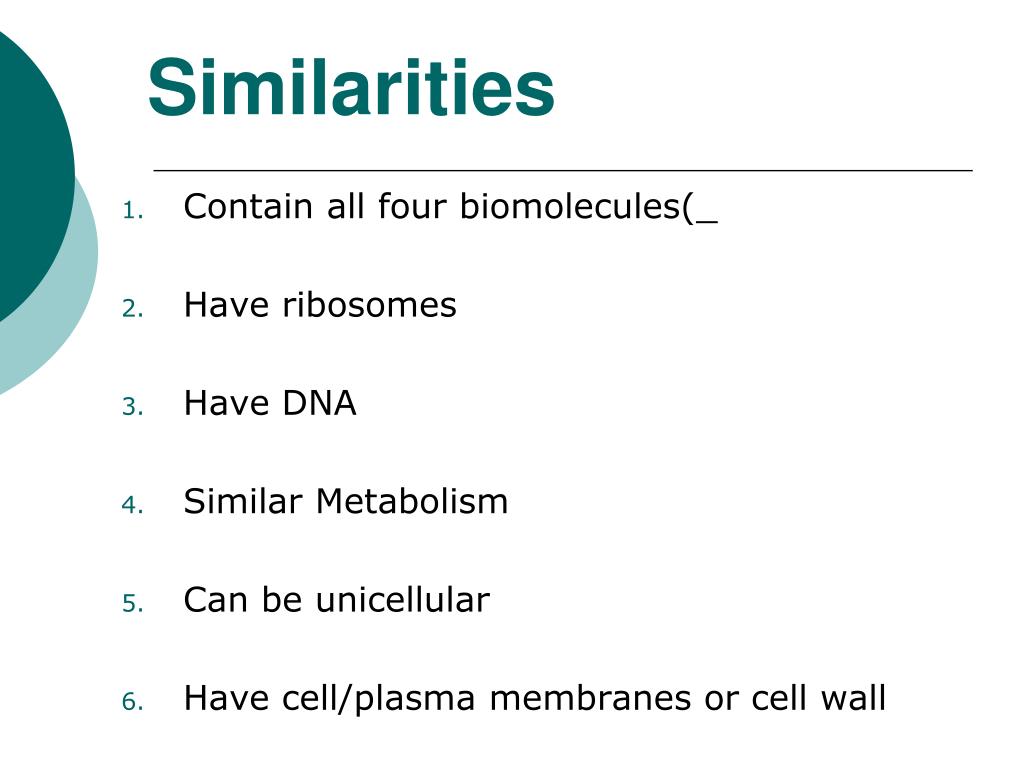 Similarities

1. Contain all four biomolecules(_
2. Have ribosomes
3. Have DNA
4. Similar Metabolism
5. Can be unicellular
6. Have cell/plasma membranes or cell wall